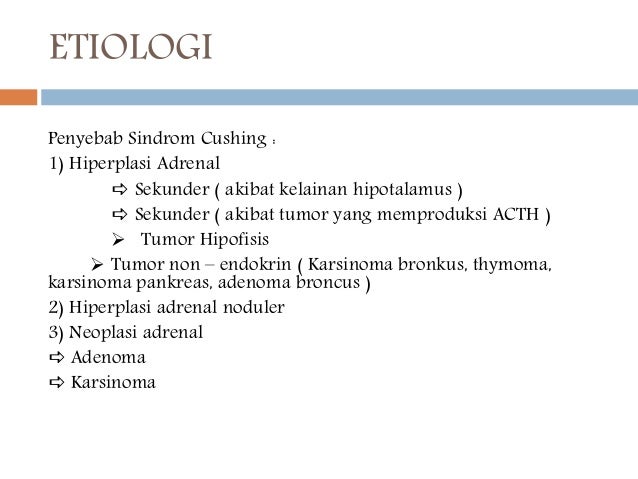 ETIOLOGI

Penyebab Sindrom Cushing :
1) Hiperplasi Adrenal
⇨ Sekunder ( akibat kelainan hipotalamus )
⇨ Sekunder ( akibat tumor yang memproduksi ACTH )
➢ Tumor Hipofisis
➢ Tumor non – endokrin ( Karsinoma bronkus, thymoma, karsinoma pankreas, adenoma broncus )
2) Hiperplasi adrenal noduler
3) Neoplasi adrenal
⇨ Adenoma
⇨ Karsinoma